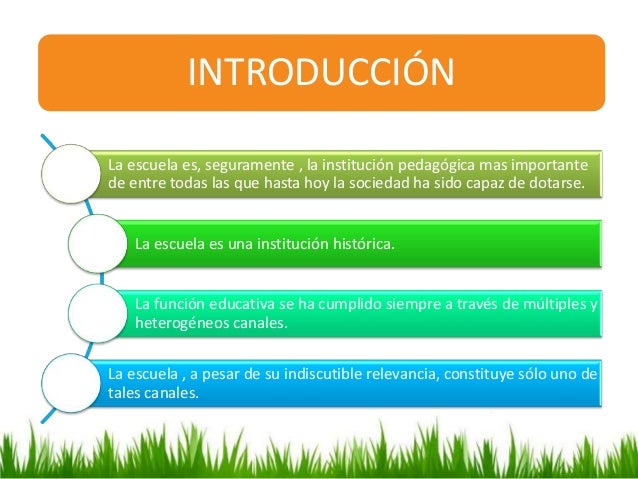 INTRODUCCIÓN

La escuela es, seguramente , la institución pedagógica mas importante de entre todas las que hasta hoy la sociedad ha sido capaz de dotarse.

La escuela es una institución histórica.

La función educativa se ha cumplido siempre a través de múltiples y heterogéneos canales.

La escuela , a pesar de su indiscutible relevancia, constituye sólo uno de tales canales.